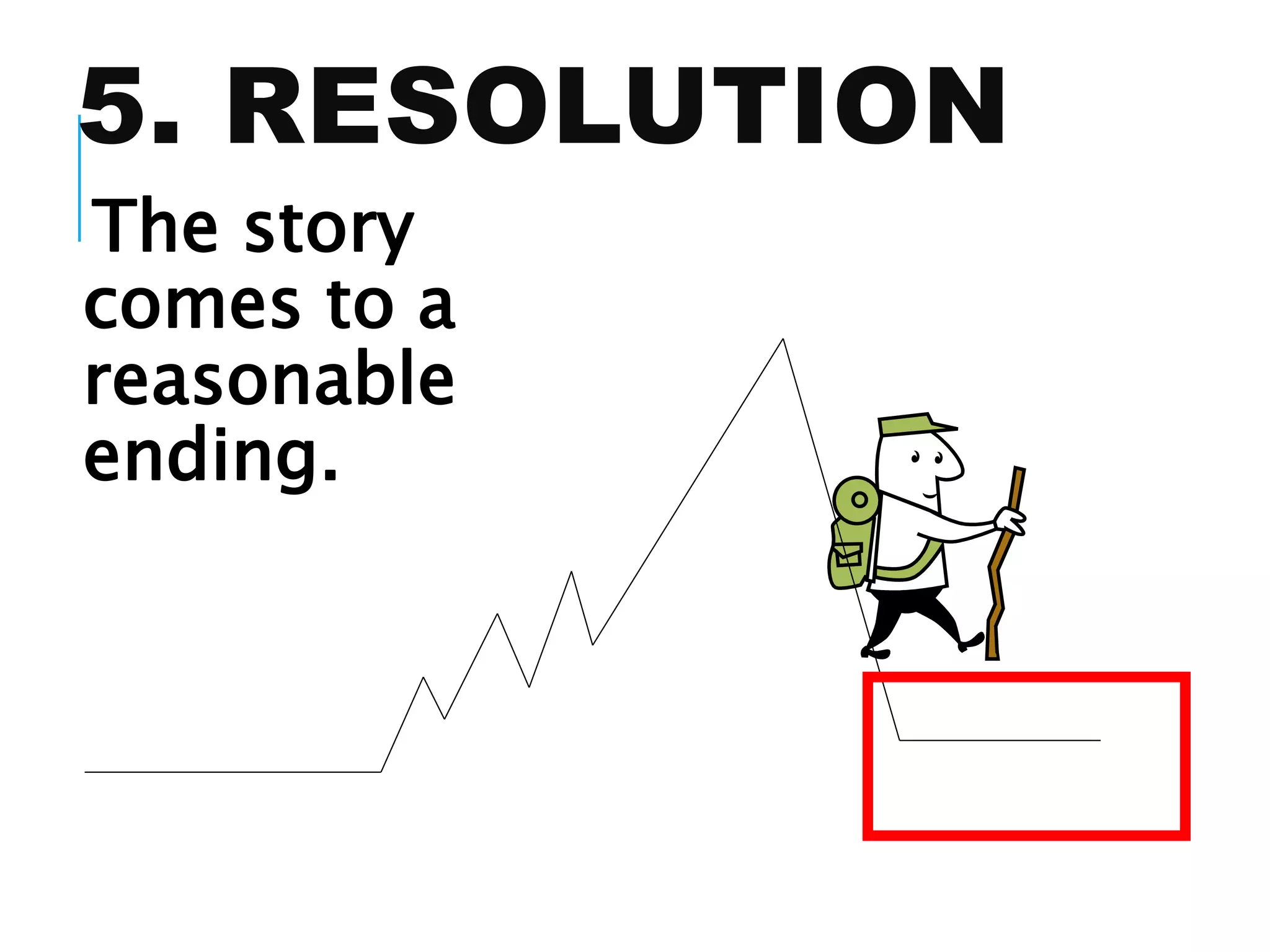 5. RESOLUTION

The story comes to a reasonable ending.